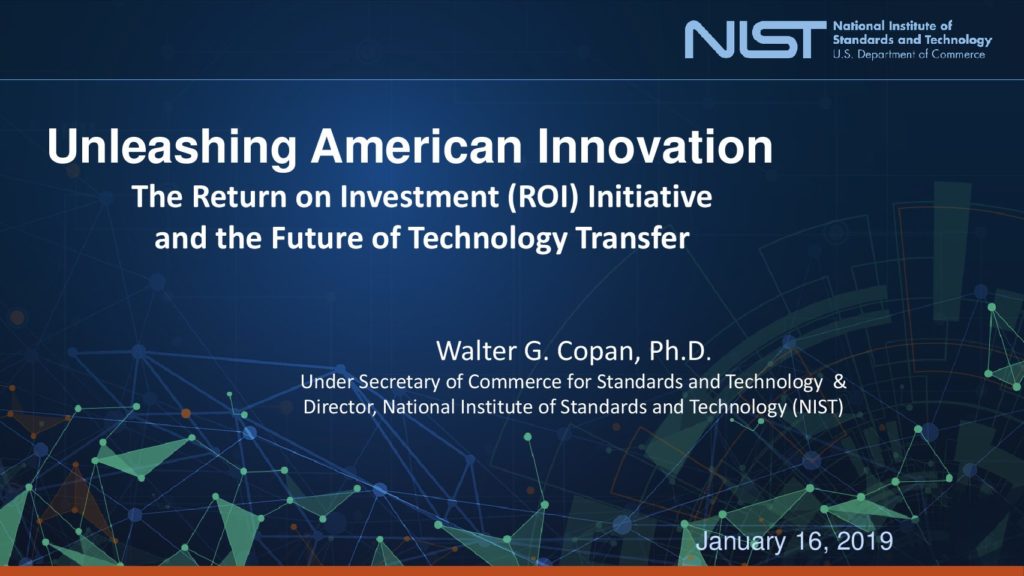 NIST National Institute of Standards and Technology U.S. Department of Commerce

Unleashing American Innovation
The Return on Investment (ROI) Initiative and the Future of Technology Transfer

Walter G. Copan, Ph.D.
Under Secretary of Commerce for Standards and Technology &
Director, National Institute of Standards and Technology (NIST)

January 16, 2019